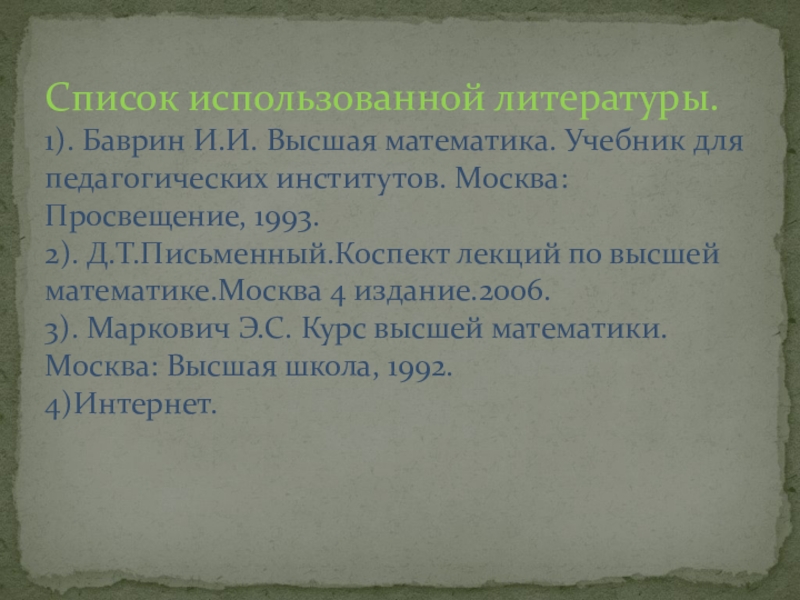 Список использованной литературы.
1). Баврин И.И. Высшая математика. Учебник для педагогических институтов. Москва: Просвещение, 1993.
2). Д.Т.Письменный.Коспект лекций по высшей математике.Москва 4 издание.2006.
3). Маркович Э.С. Курс высшей математики. Москва: Высшая школа, 1992.
4)Интернет.